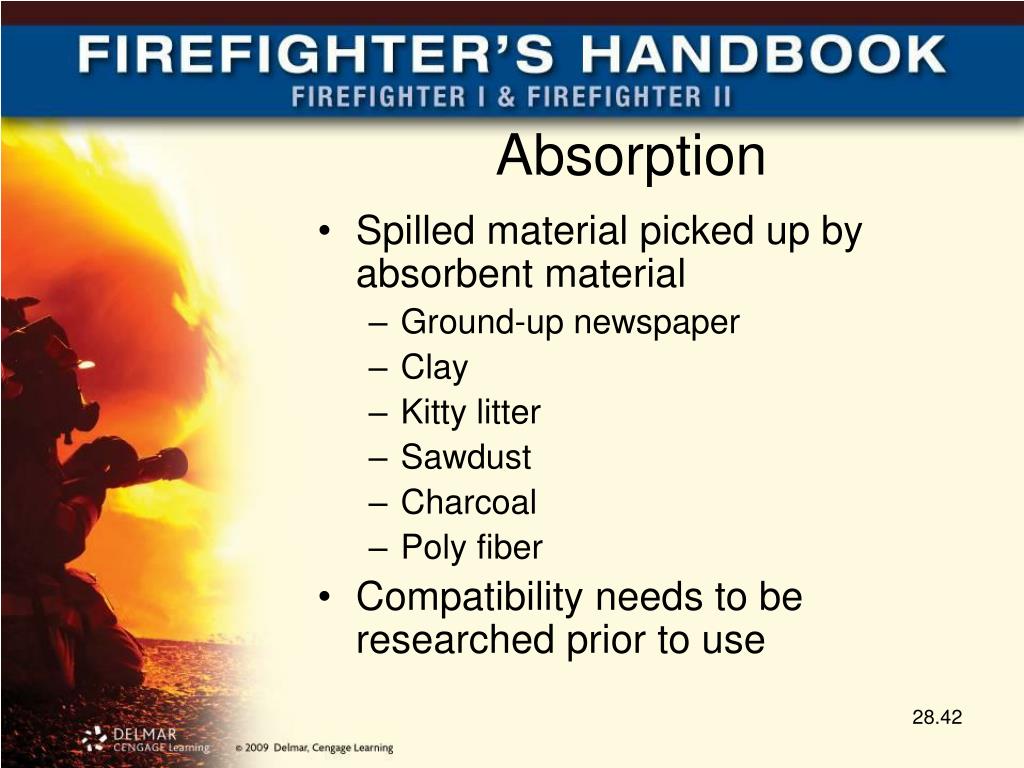 FIREFIGHTER'S HANDBOOK
FIREFIGHTER I & FIREFIGHTER II

Absorption

• Spilled material picked up by absorbent material
– Ground-up newspaper
– Clay
– Kitty litter
– Sawdust
– Charcoal
– Poly fiber
• Compatibility needs to be researched prior to use

28.42

DELMAR CENGAGE Learning © 2009 Delmar, Cengage Learning